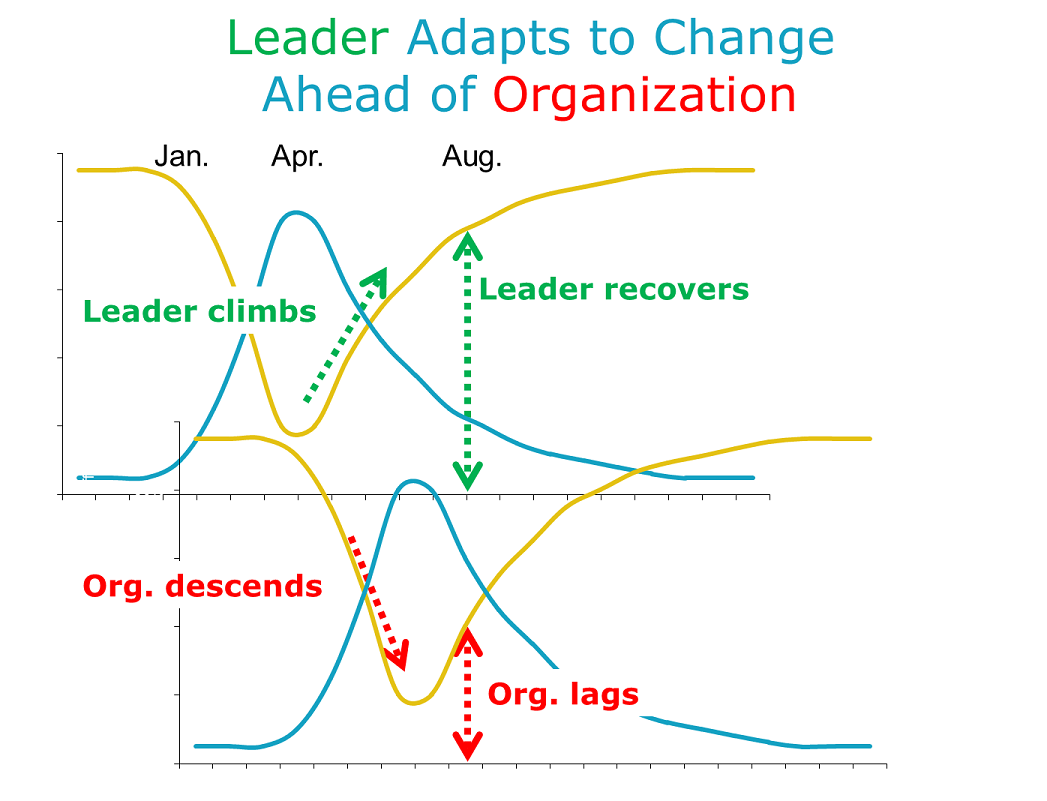 Leader Adapts to Change Ahead of Organization

Jan.

Apr.

Aug.

Leader climbs

Leader recovers

Org. descends

Org. lags